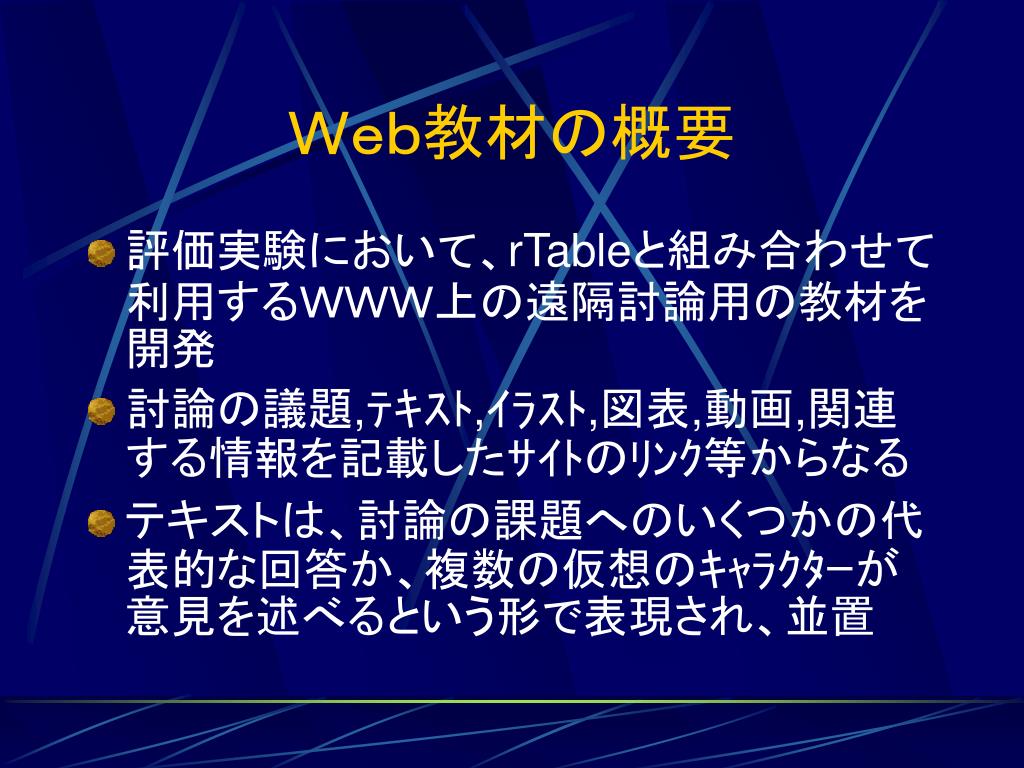 Web教材の概要

評価実験において、rTableと組み合わせて利用するWWW上の遠隔討論用の教材を開発

討論の議題,ﾃｷｽﾄ,ｲﾗｽﾄ,図表,動画,関連する情報を記載したｻｲﾄのﾘﾝｸ等からなる

テキストは、討論の課題へのいくつかの代表的な回答か、複数の仮想のｷｬﾗｸﾀｰが意見を述べるという形で表現され、並置